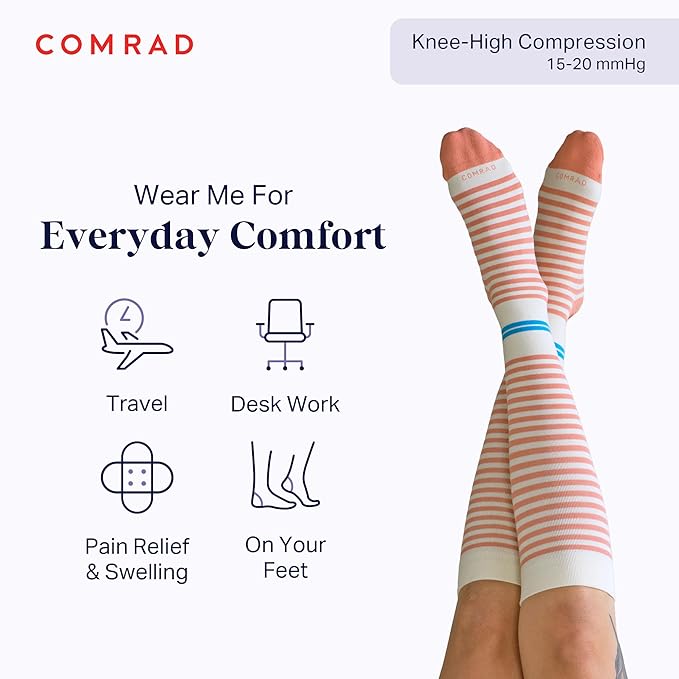 COMRAD

Knee-High Compression
15-20 mmHg

Wear Me For
Everyday Comfort

Travel

Desk Work

Pain Relief
& Swelling

On Your
Feet

COMRAD

COMRAD